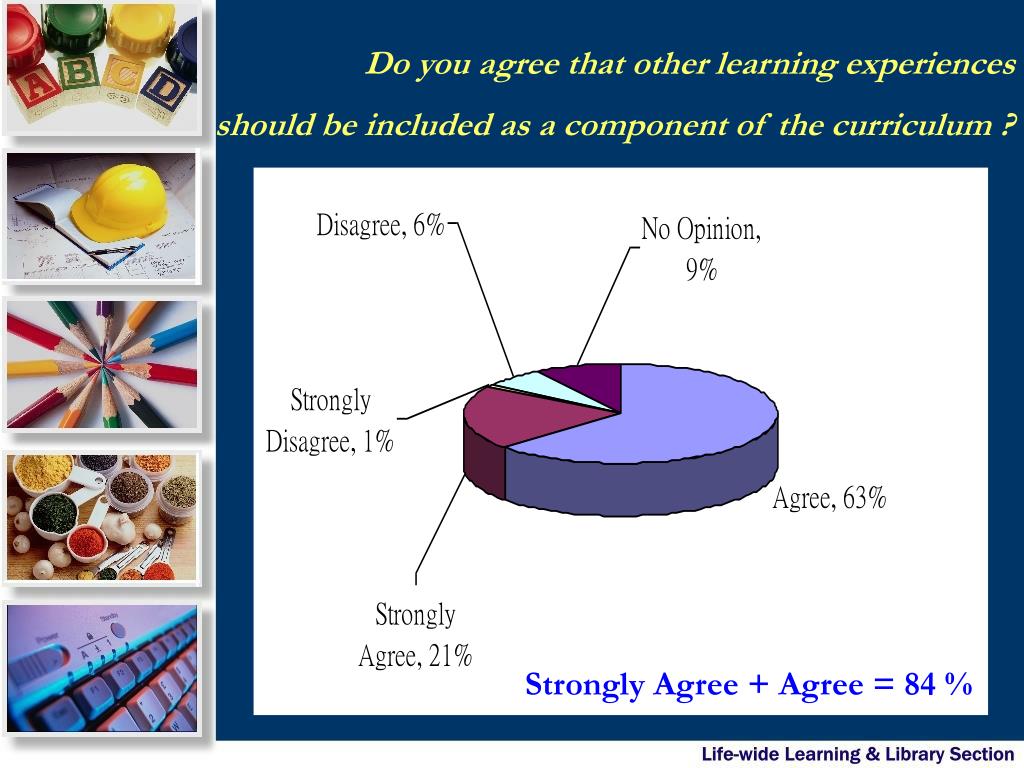 Do you agree that other learning experiences should be included as a component of the curriculum ?

Disagree, 6%

No Opinion, 9%

Strongly Disagree, 1%

Agree, 63%

Strongly Agree, 21%

Strongly Agree + Agree = 84 %

Life-wide Learning & Library Section